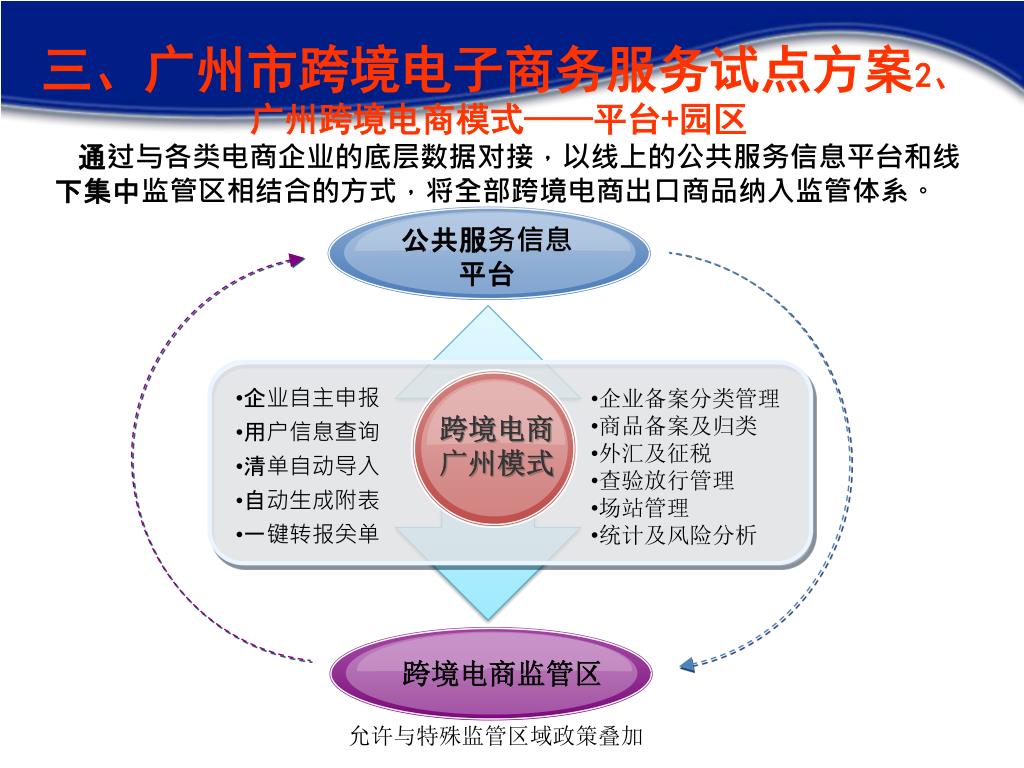 三、广州市跨境电子商务服务试点方案2、
广州跨境电商模式——平台+园区

通过与各类电商企业的底层数据对接，以线上的公共服务信息平台和线下集中监管区相结合的方式，将全部跨境电商出口商品纳入监管体系。

公共服务信息平台

•企业自主申报
•用户信息查询
•清单自动导入
•自动生成附表
•一键转报关单

跨境电商广州模式

•企业备案分类管理
•商品备案及归类
•外汇及征税
•查验放行管理
•场站管理
•统计及风险分析

跨境电商监管区

允许与特殊监管区域政策叠加